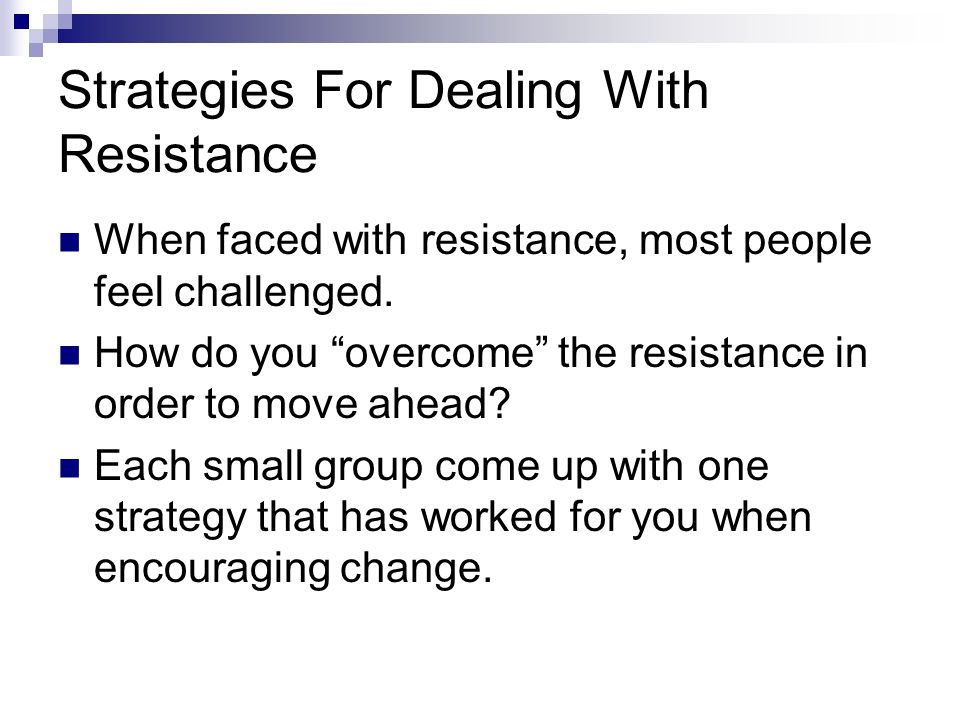 Strategies For Dealing With Resistance

■ When faced with resistance, most people feel challenged.

■ How do you “overcome” the resistance in order to move ahead?

■ Each small group come up with one strategy that has worked for you when encouraging change.